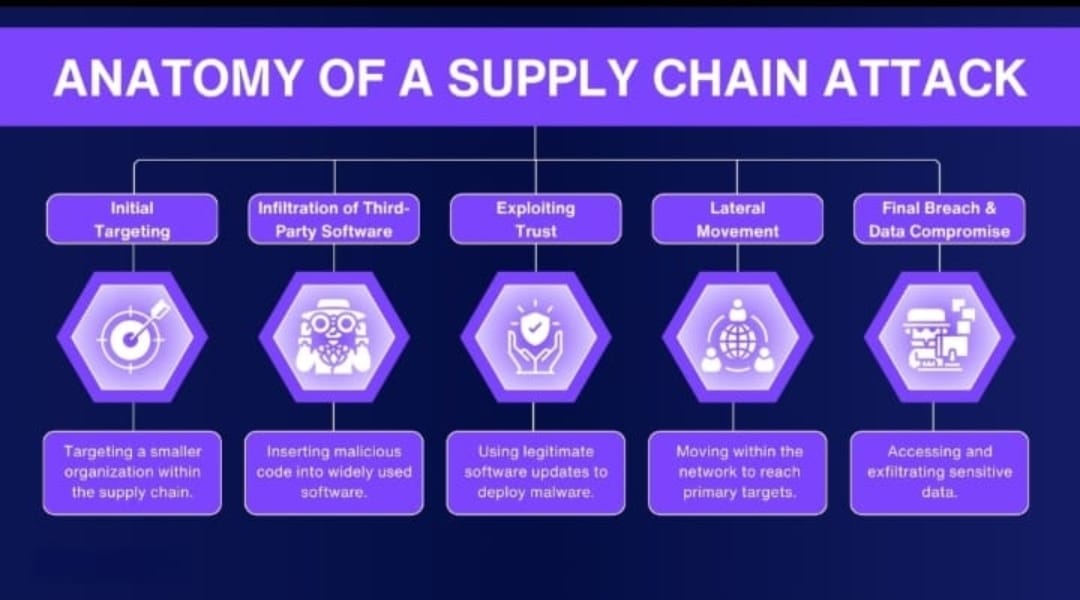 ANATOMY OF A SUPPLY CHAIN ATTACK

Initial Targeting

Targeting a smaller organization within the supply chain.

Infiltration of Third-Party Software

Inserting malicious code into widely used software.

Exploiting Trust

Using legitimate software updates to deploy malware.

Lateral Movement

Moving within the network to reach primary targets.

Final Breach & Data Compromise

Accessing and exfiltrating sensitive data.